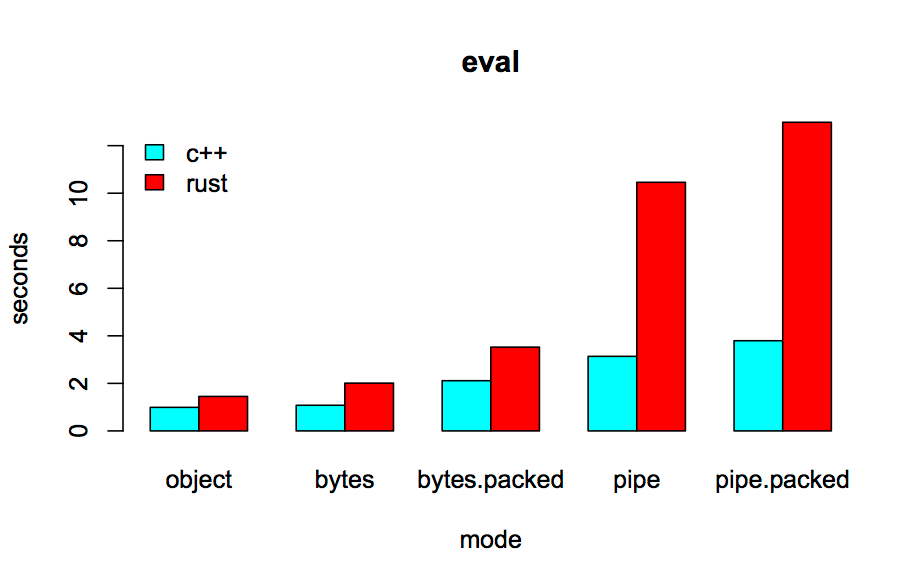 eval

c++
rust

seconds

0
2
4
6
8
10

object
bytes
bytes.packed
pipe
pipe.packed

mode